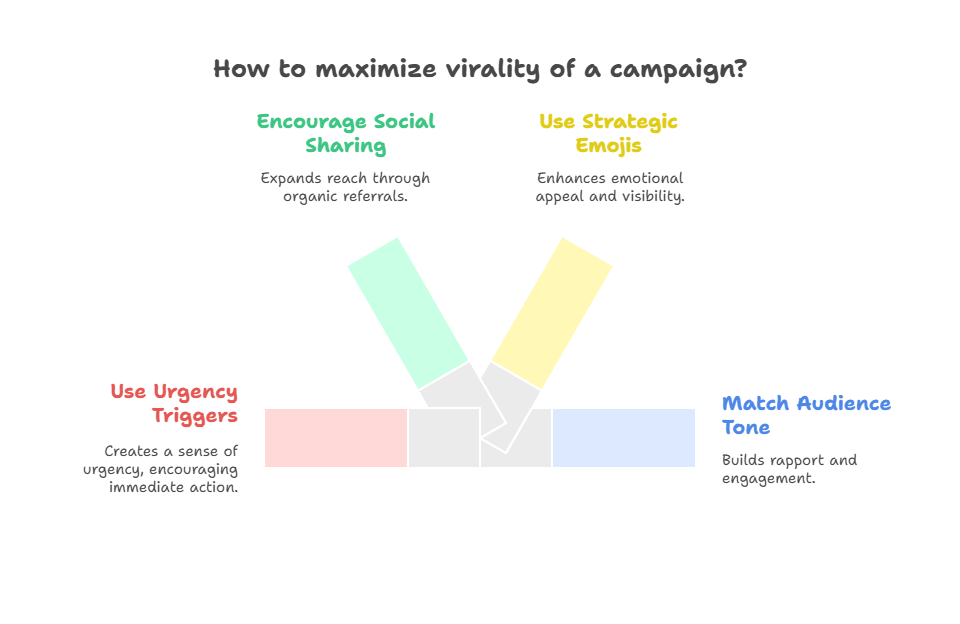 How to maximize virality of a campaign?

Encourage Social Sharing

Expands reach through organic referrals.

Use Strategic Emojis

Enhances emotional appeal and visibility.

Use Urgency Triggers

Creates a sense of urgency, encouraging immediate action.

Match Audience Tone

Builds rapport and engagement.